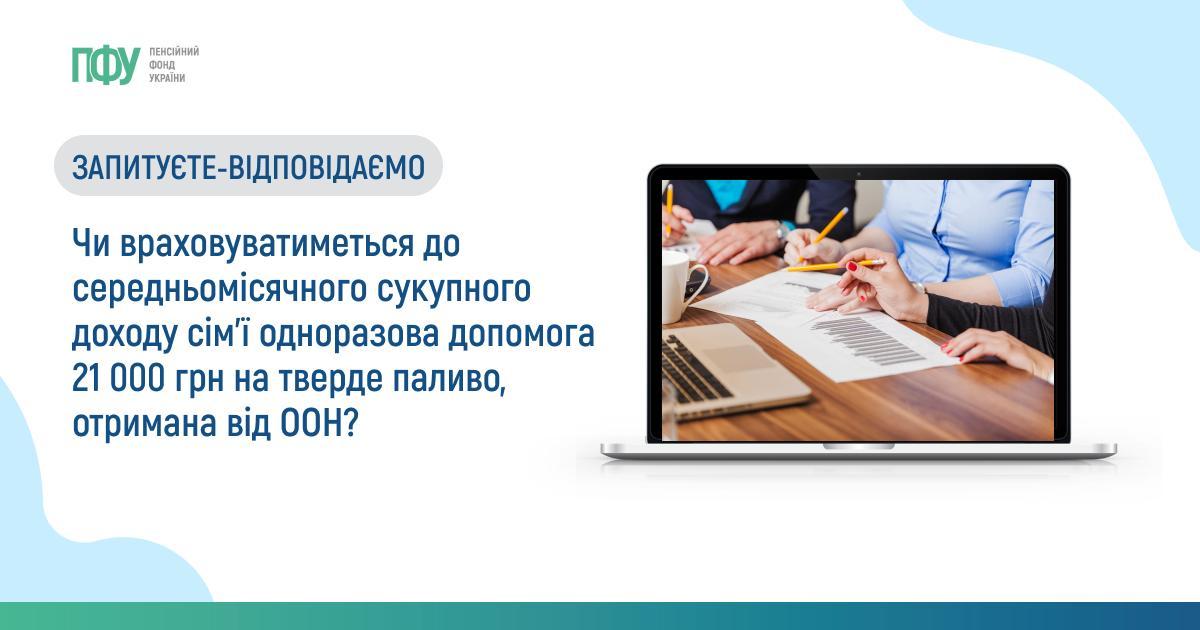 ПФУ ПЕНСІЙНИЙ ФОНД УКРАЇНИ

ЗАПИТУЄТЕ-ВІДПОВІДАЄМО

Чи враховуватиметься до середньомісячного сукупного доходу сім'ї одноразова допомога 21 000 грн на тверде паливо, отримана від ООН?